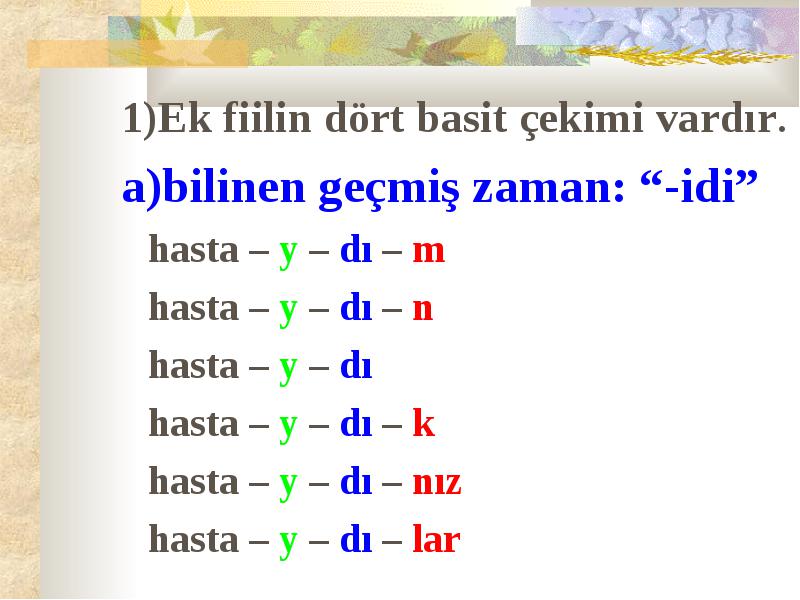 1)Ek fiilin dört basit çekimi vardır.

a)bilinen geçmiş zaman: “-idi”

hasta – y – dı – m

hasta – y – dı – n

hasta – y – dı

hasta – y – dı – k

hasta – y – dı – nız

hasta – y – dı – lar